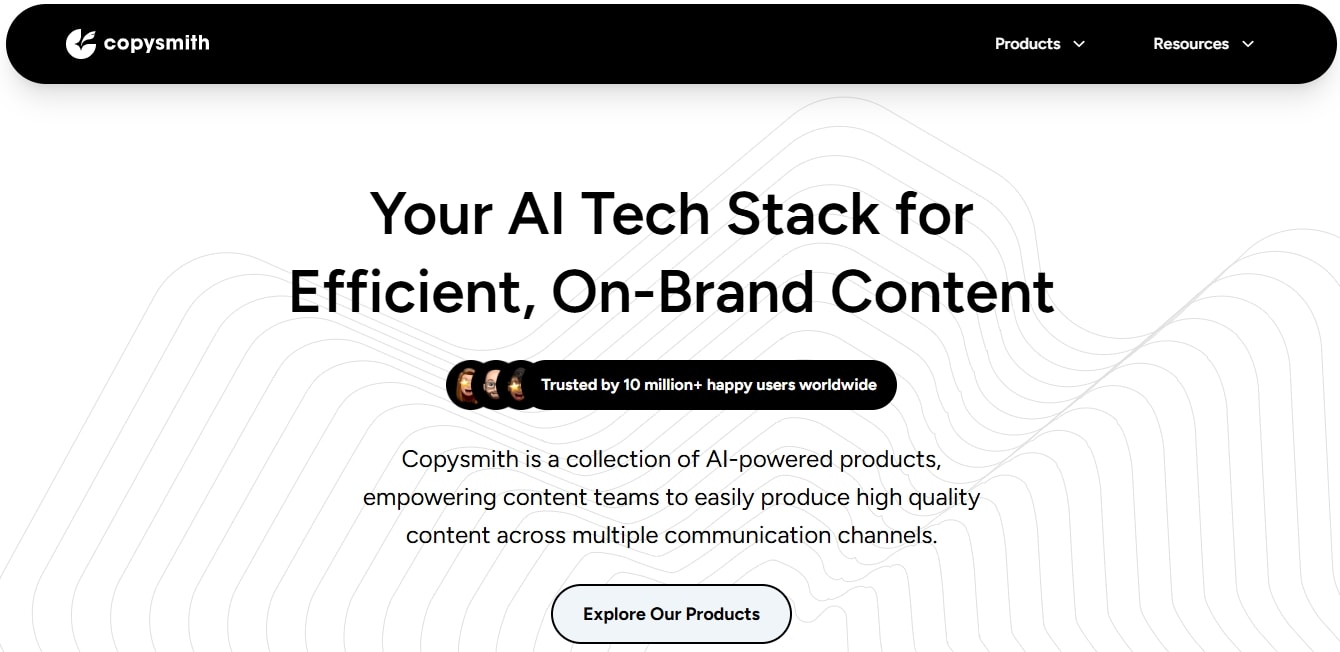 copysmith

Products

Resources

Your AI Tech Stack for Efficient, On-Brand Content

Trusted by 10 million+ happy users worldwide

Copysmith is a collection of AI-powered products, empowering content teams to easily produce high quality content across multiple communication channels.

Explore Our Products